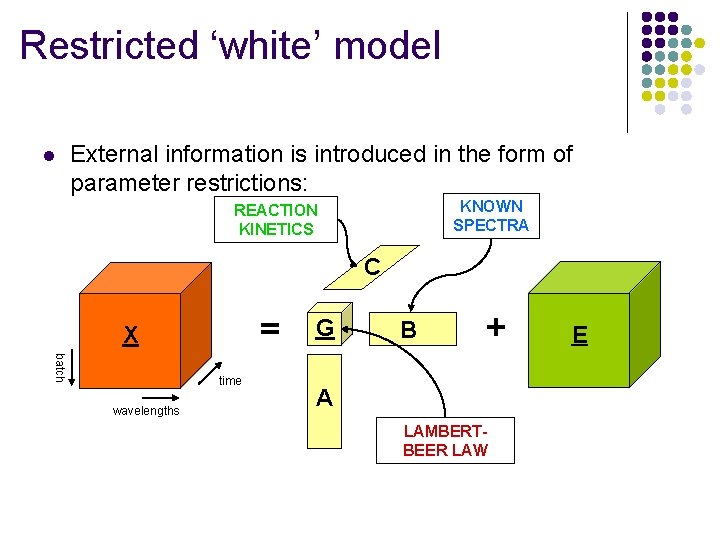 Restricted ‘white’ model

External information is introduced in the form of parameter restrictions:

REACTION KINETICS

KNOWN SPECTRA

C

X

=

G

B

+

E

batch

time

wavelengths

A

LAMBERT-BEER LAW